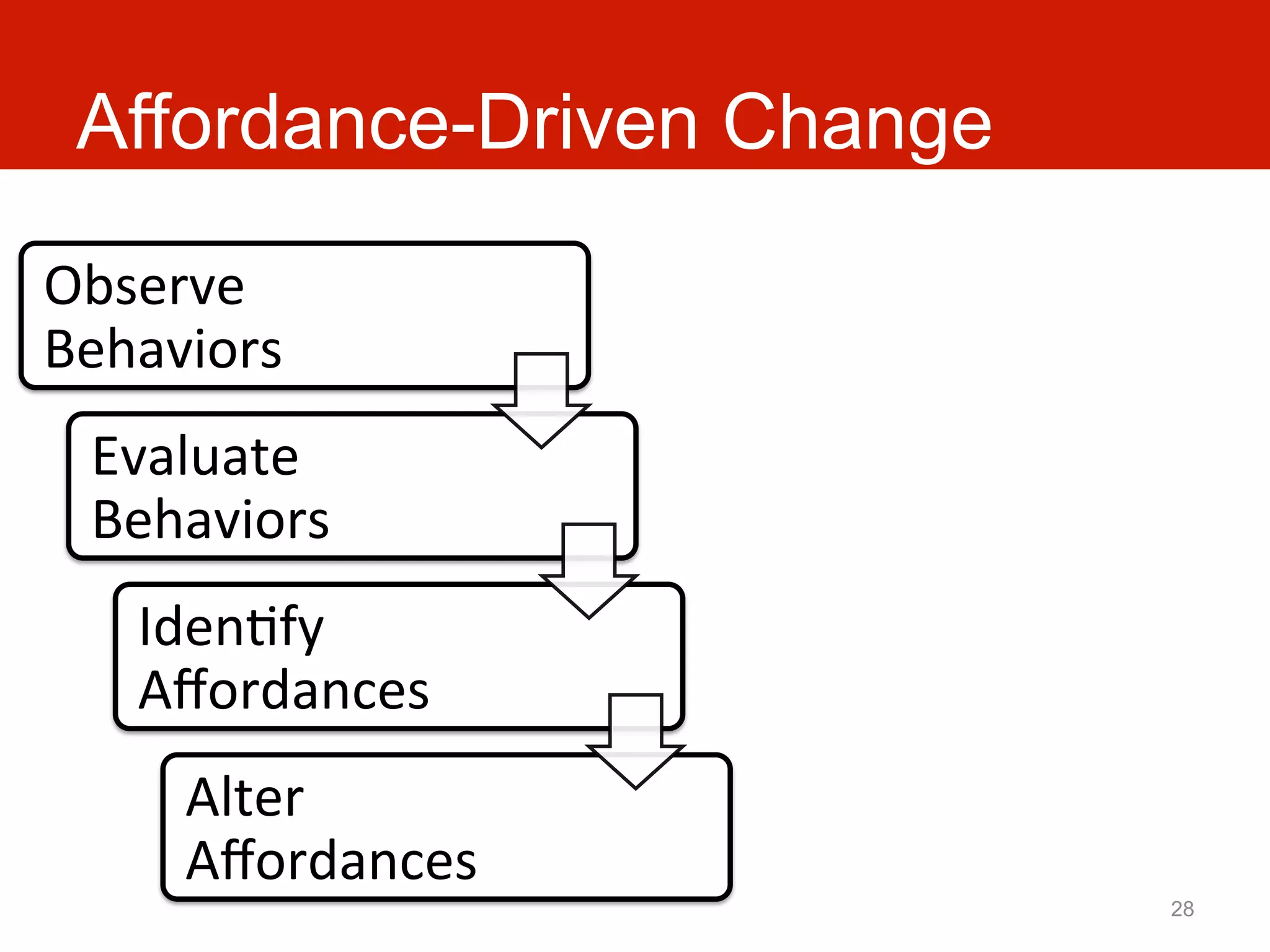 Affordance-Driven Change

Observe Behaviors

Evaluate Behaviors

Identify Affordances

Alter Affordances

28